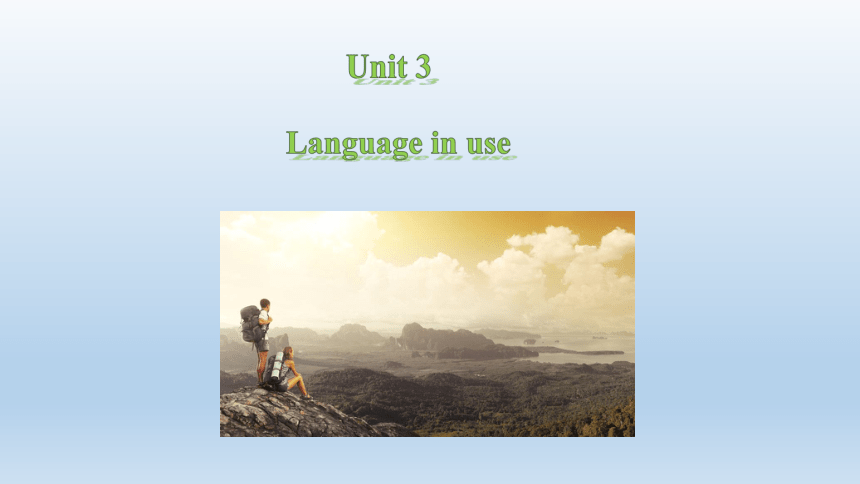 Unit 3

Language in use